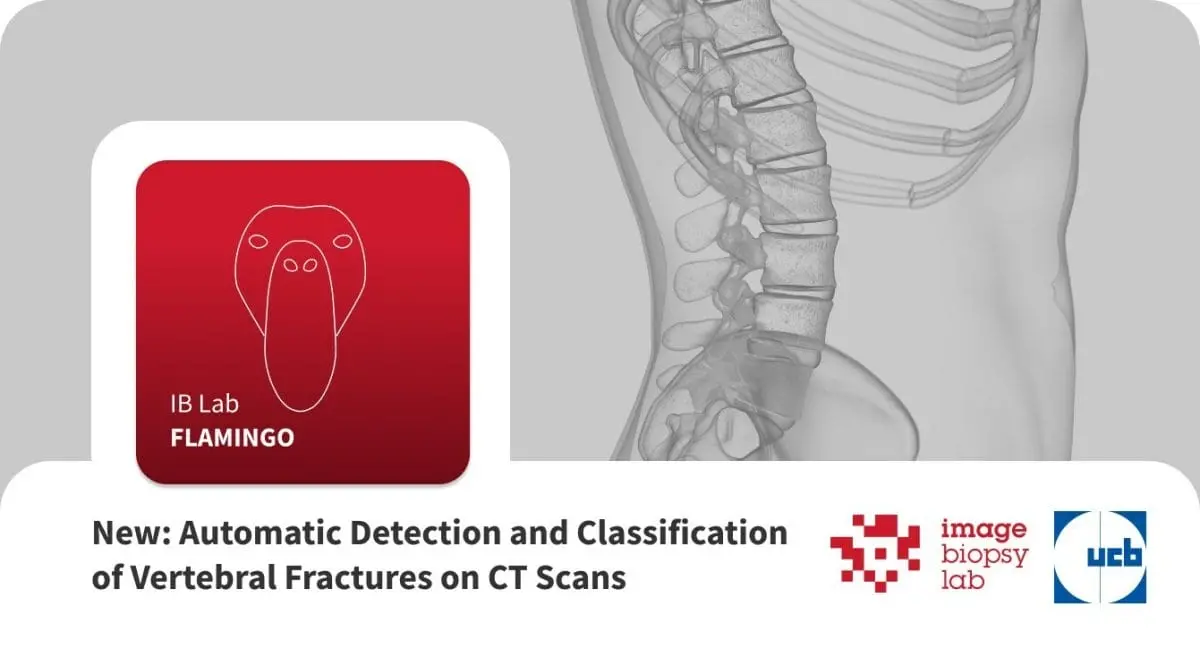 IB Lab
FLAMINGO

New: Automatic Detection and Classification of Vertebral Fractures on CT Scans

image
biopsy
lab

ucb